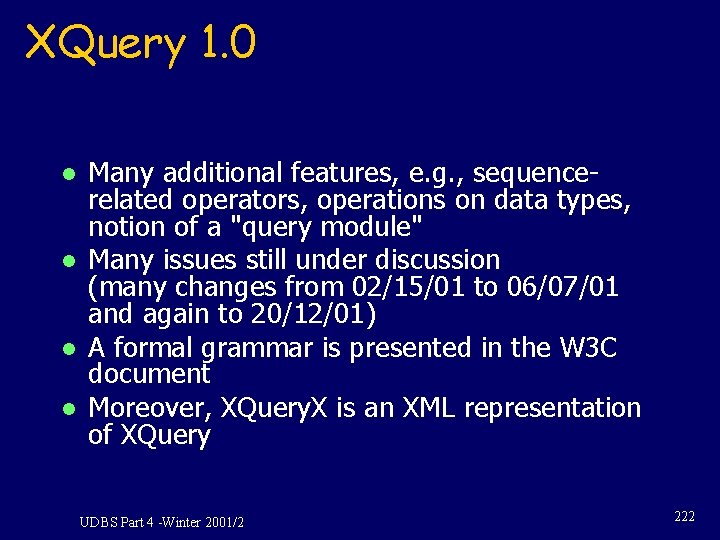 XQuery 1.0

- Many additional features, e.g., sequence-related operators, operations on data types, notion of a "query module"
- Many issues still under discussion (many changes from 02/15/01 to 06/07/01 and again to 20/12/01)
- A formal grammar is presented in the W3C document
- Moreover, XQueryX is an XML representation of XQuery

UDBS Part 4 -Winter 2001/2

222